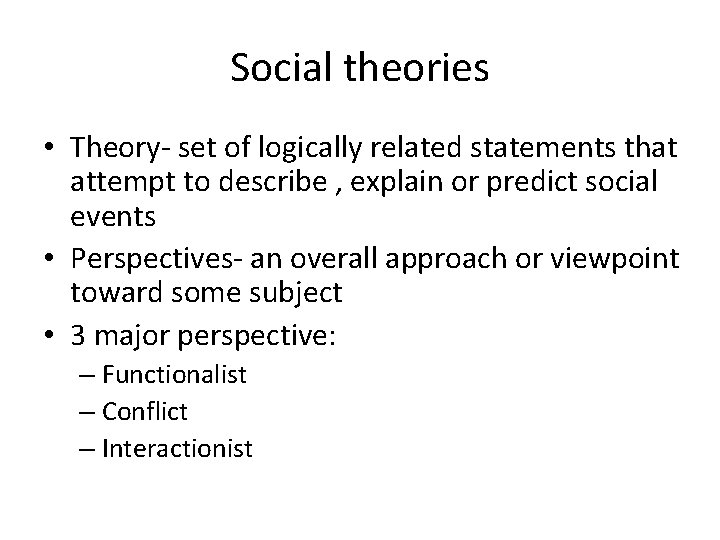 Social theories

• Theory- set of logically related statements that attempt to describe , explain or predict social events
• Perspectives- an overall approach or viewpoint toward some subject
• 3 major perspective:
– Functionalist
– Conflict
– Interactionist